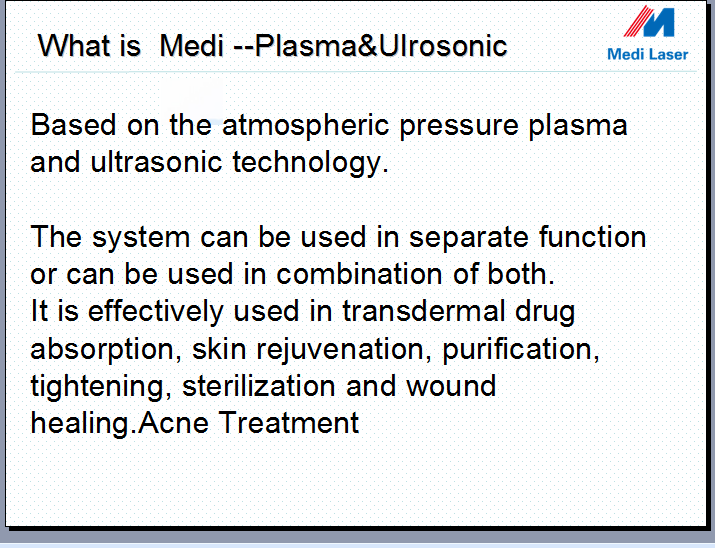 What is Medi --Plasma&Ulrosonic

Medi Laser

Based on the atmospheric pressure plasma and ultrasonic technology.

The system can be used in separate function or can be used in combination of both.
It is effectively used in transdermal drug absorption, skin rejuvenation, purification, tightening, sterilization and wound healing.Acne Treatment